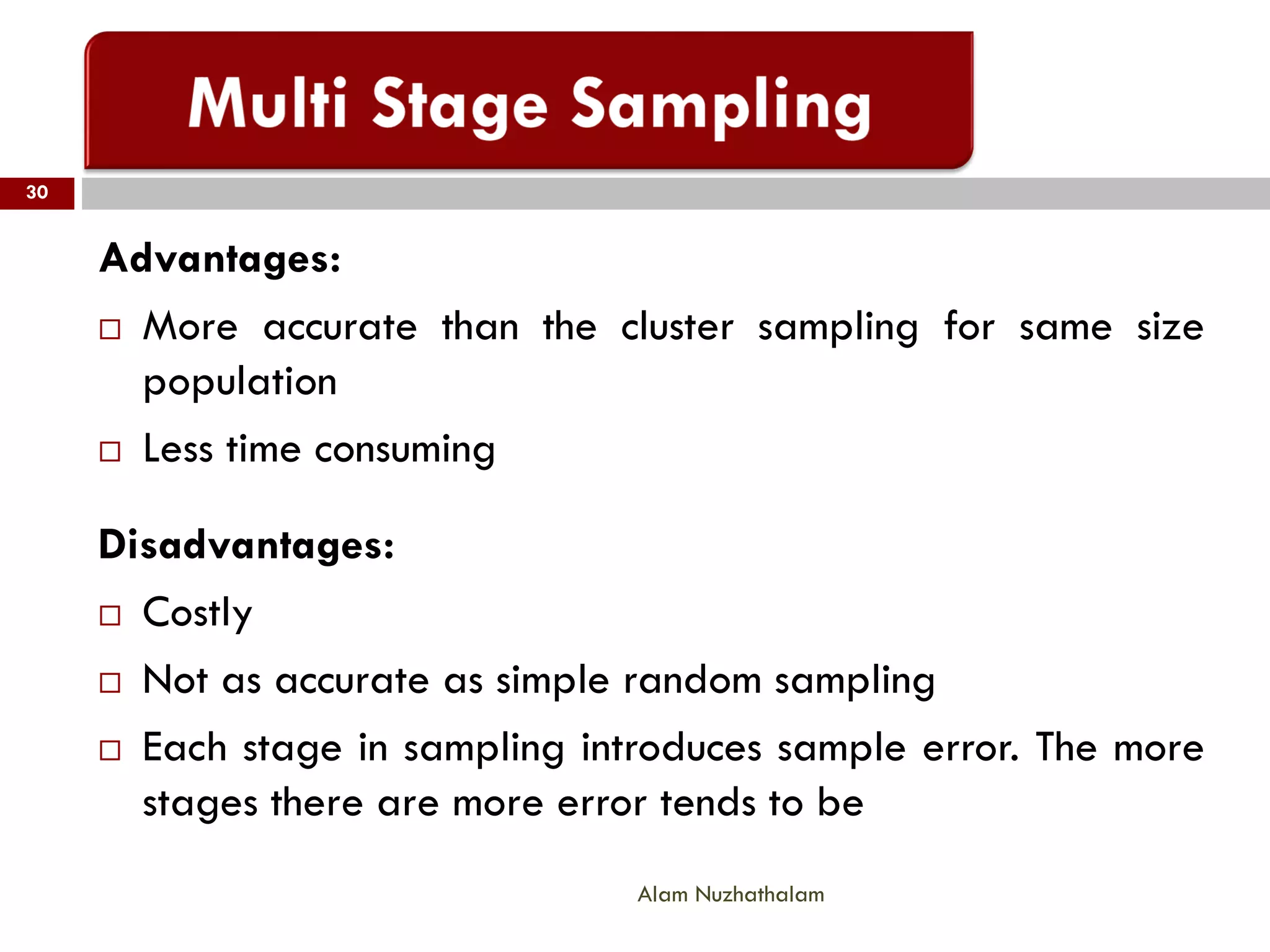 Multi Stage Sampling

30

Advantages:

□ More accurate than the cluster sampling for same size population

□ Less time consuming

Disadvantages:

□ Costly

□ Not as accurate as simple random sampling

□ Each stage in sampling introduces sample error. The more stages there are more error tends to be

Alam Nuzhathalam